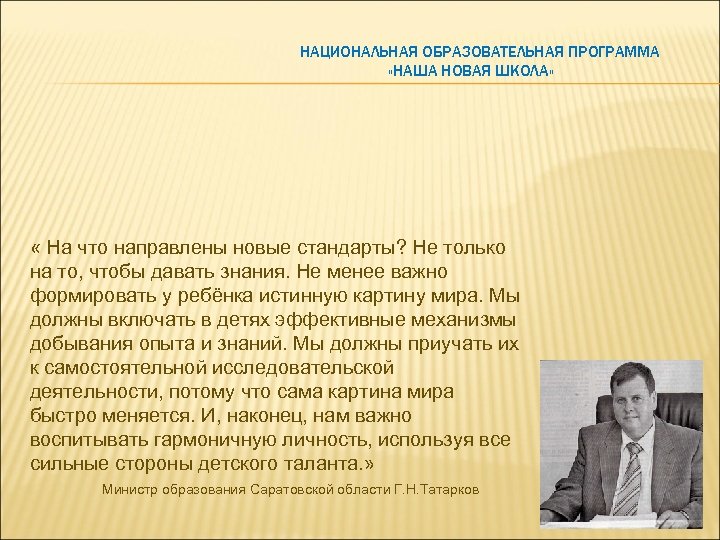 НАЦИОНАЛЬНАЯ ОБРАЗОВАТЕЛЬНАЯ ПРОГРАММА «НАША НОВАЯ ШКОЛА»

« На что направлены новые стандарты? Не только на то, чтобы давать знания. Не менее важно формировать у ребёнка истинную картину мира. Мы должны включать в детях эффективные механизмы добывания опыта и знаний. Мы должны приучать их к самостоятельной исследовательской деятельности, потому что сама картина мира быстро меняется. И, наконец, нам важно воспитывать гармоничную личность, используя все сильные стороны детского таланта.»

Министр образования Саратовской области Г.Н.Татарков